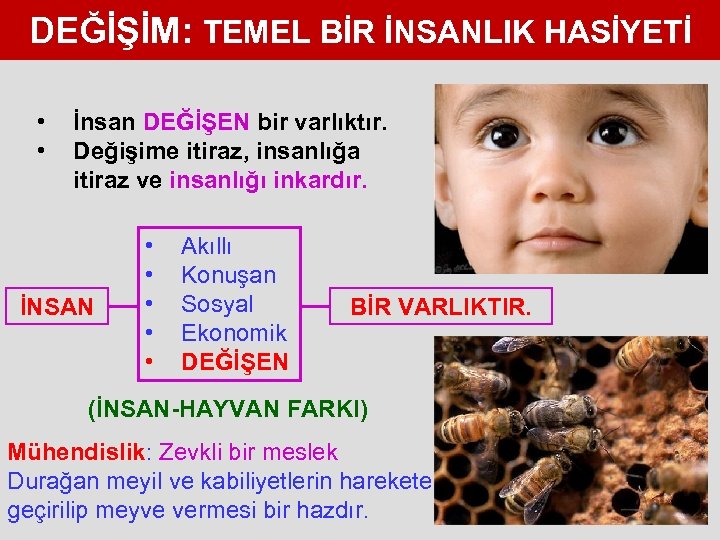 DEĞİŞİM: TEMEL BİR İNSANLIK HASİYETİ

• İnsan DEĞİŞEN bir varlıktır.
• Değişime itiraz, insanlığa itiraz ve insanlığı inkardır.

İNSAN

• Akıllı
• Konuşan
• Sosyal
• Ekonomik
• DEĞİŞEN

BİR VARLIKTIR.

(İNSAN-HAYVAN FARKI)

Mühendislik: Zevkli bir meslek
Durağan meyil ve kabiliyetlerin harekete geçirilip meyve vermesi bir hazdır.